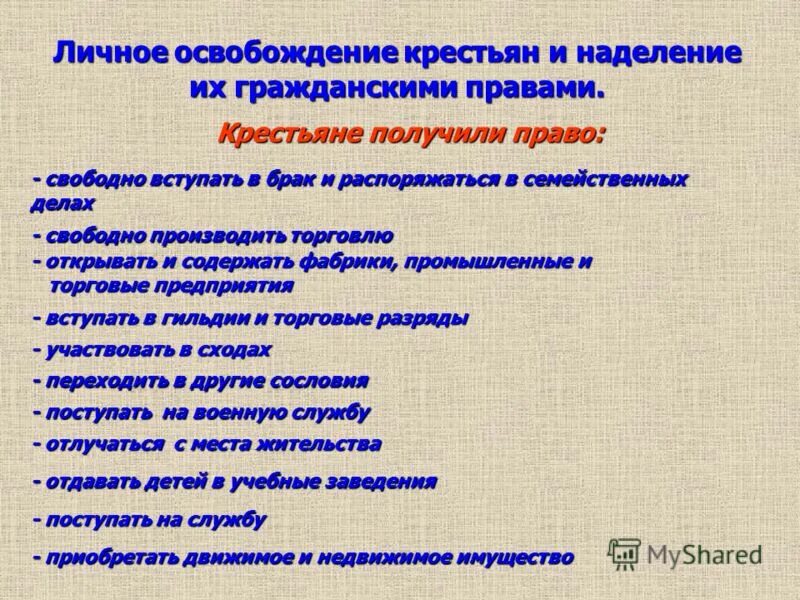 Личное освобождение крестьян и наделение их гражданскими правами.

Крестьяне получили право:

- свободно вступать в брак и распоряжаться в семейственных делах

- свободно производить торговлю
- открывать и содержать фабрики, промышленные и торговые предприятия

- вступать в гильдии и торговые разряды

- участвовать в сходах

- переходить в другие сословия

- поступать на военную службу

- отлучаться с места жительства

- отдавать детей в учебные заведения

- поступать на службу

- приобретать движимое и недвижимое имущество

MyShared